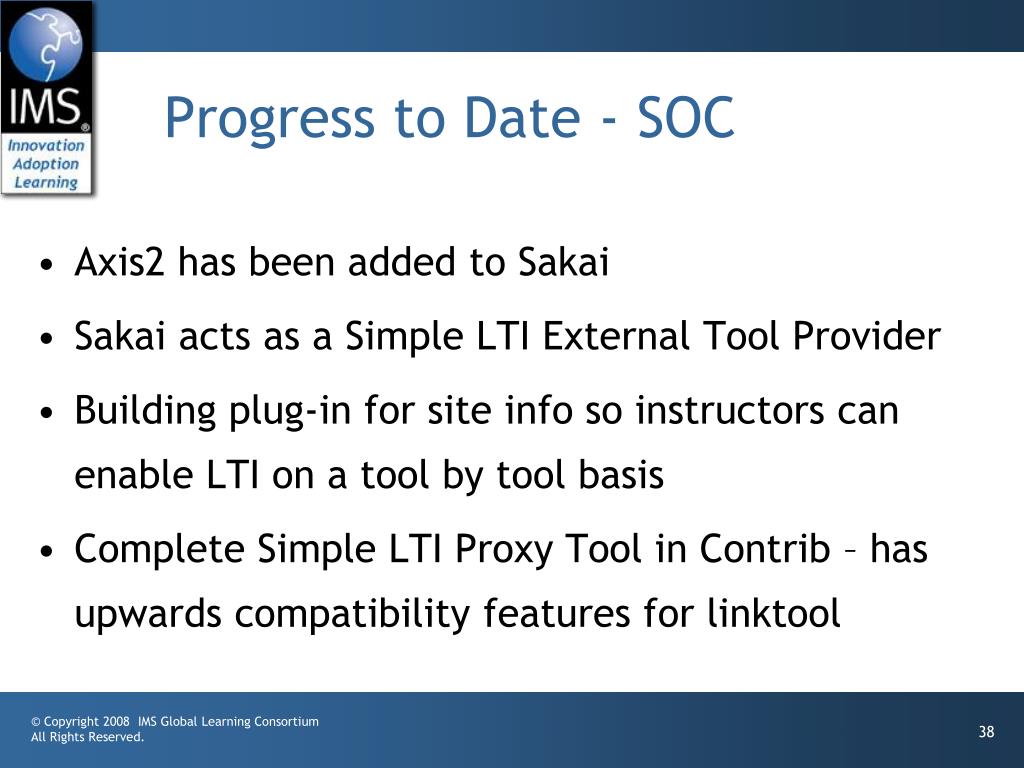 IMS®
Innovation
Adoption
Learning

Progress to Date - SOC

• Axis2 has been added to Sakai
• Sakai acts as a Simple LTI External Tool Provider
• Building plug-in for site info so instructors can enable LTI on a tool by tool basis
• Complete Simple LTI Proxy Tool in Contrib – has upwards compatibility features for linktool

© Copyright 2008 IMS Global Learning Consortium
All Rights Reserved.

38